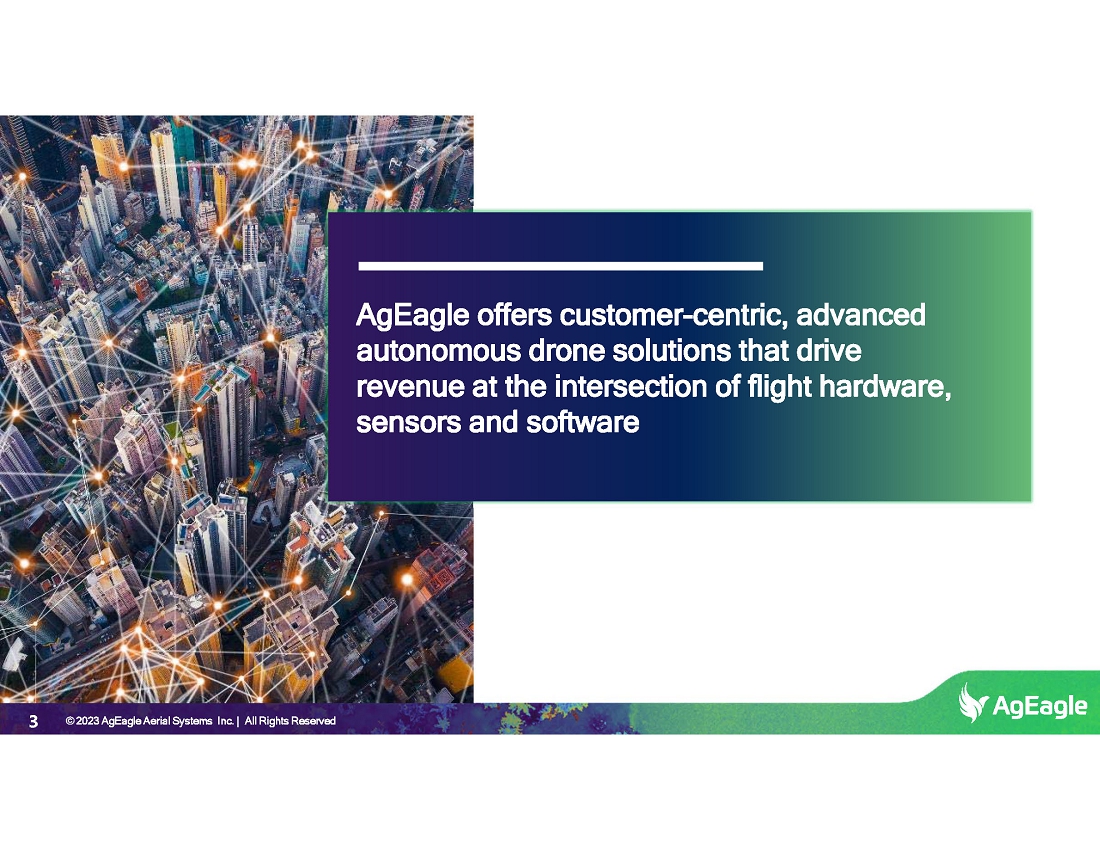 AgEagle offers customer-centric, advanced autonomous drone solutions that drive revenue at the intersection of flight hardware, sensors and software

3 © 2023 AgEagle Aerial Systems Inc. | All Rights Reserved

AgEagle